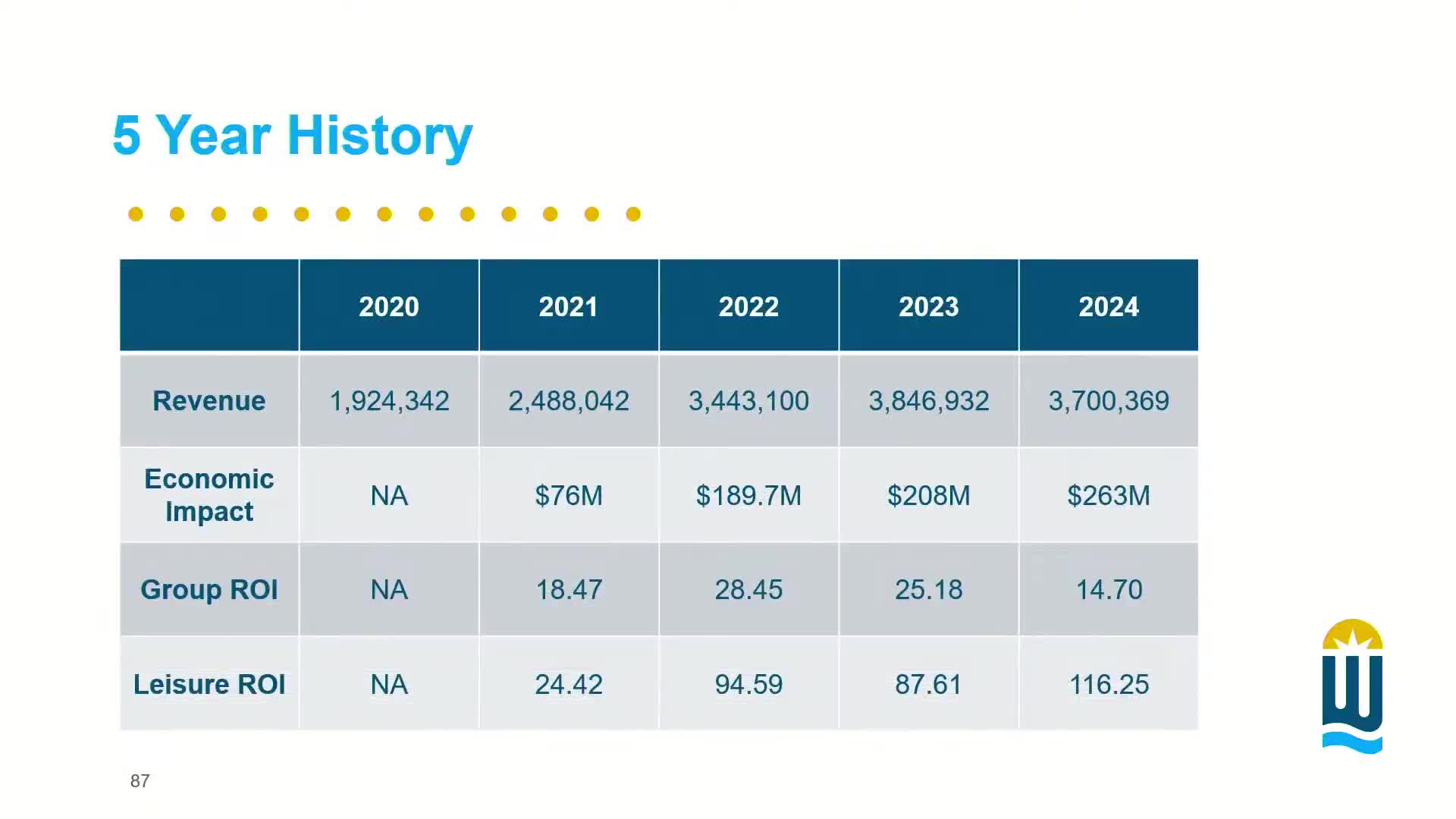 5 Year History

|  | 2020 | 2021 | 2022 | 2023 | 2024 |
|---|---|---|---|---|---|
| Revenue | 1,924,342 | 2,488,042 | 3,443,100 | 3,846,932 | 3,700,369 |
| Economic Impact | NA | \$76M | \$189.7M | \$208M | \$263M |
| Group ROI | NA | 18.47 | 28.45 | 25.18 | 14.70 |
| Leisure ROI | NA | 24.42 | 94.59 | 87.61 | 116.25 |

87